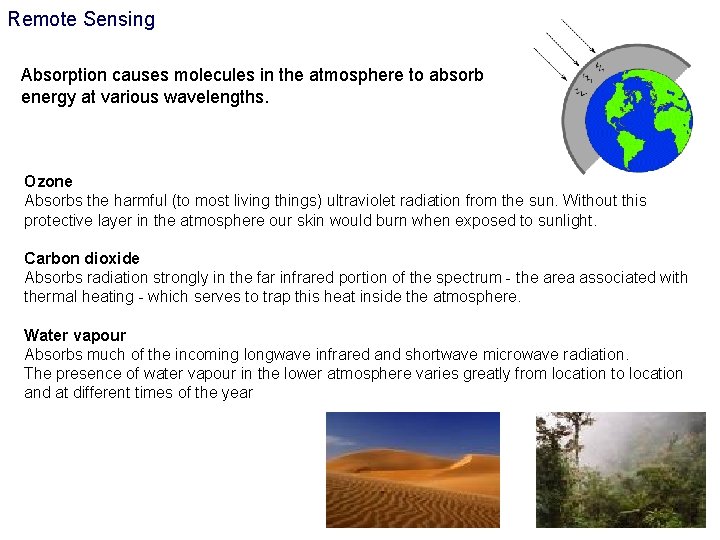 Remote Sensing

Absorption causes molecules in the atmosphere to absorb energy at various wavelengths.

Ozone
Absorbs the harmful (to most living things) ultraviolet radiation from the sun. Without this protective layer in the atmosphere our skin would burn when exposed to sunlight.

Carbon dioxide
Absorbs radiation strongly in the far infrared portion of the spectrum - the area associated with thermal heating - which serves to trap this heat inside the atmosphere.

Water vapour
Absorbs much of the incoming longwave infrared and shortwave microwave radiation.
The presence of water vapour in the lower atmosphere varies greatly from location to location and at different times of the year